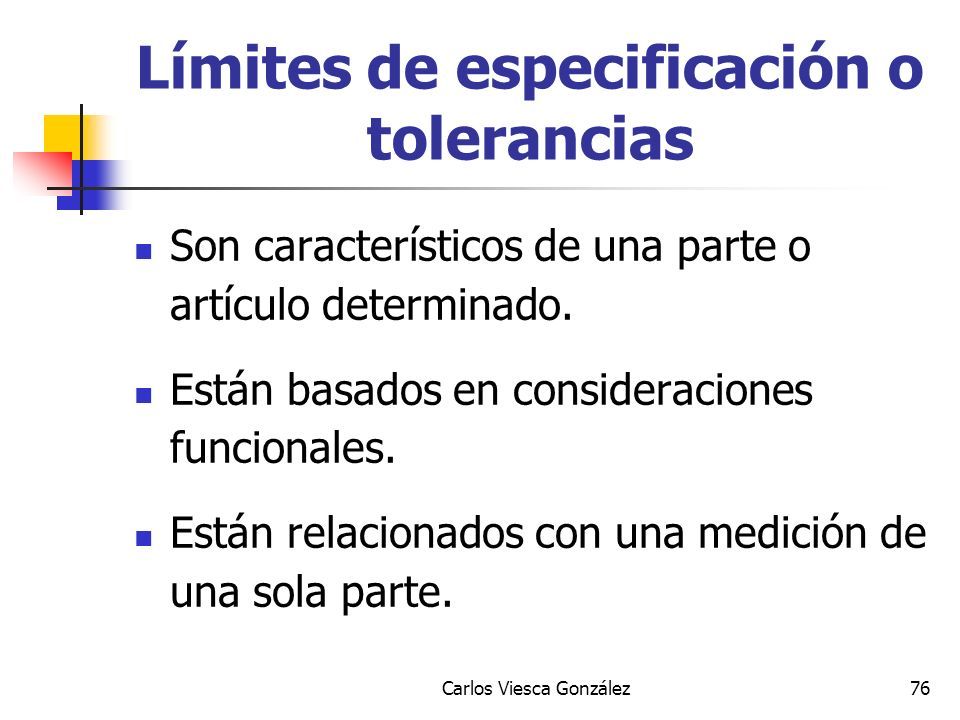 Límites de especificación o tolerancias

- Son característicos de una parte o artículo determinado.
- Están basados en consideraciones funcionales.
- Están relacionados con una medición de una sola parte.

Carlos Viesca González

76